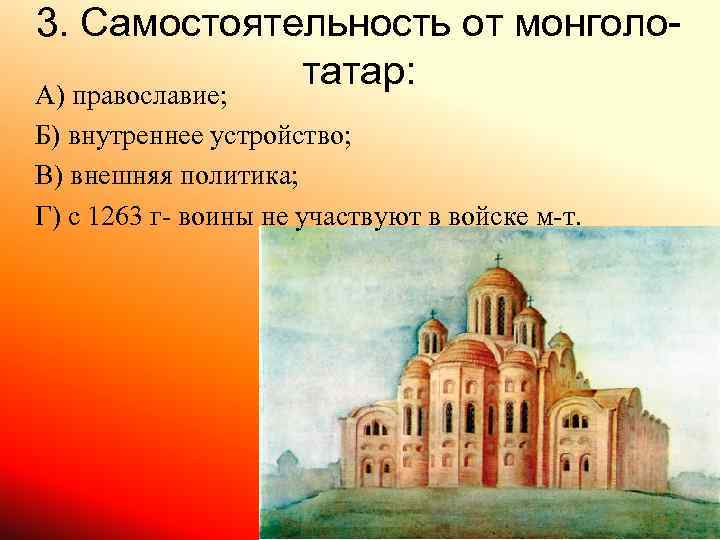 3. Самостоятельность от монголо-татар:

А) православие;

Б) внутреннее устройство;

В) внешняя политика;

Г) с 1263 г- воины не участвуют в войске м-т.